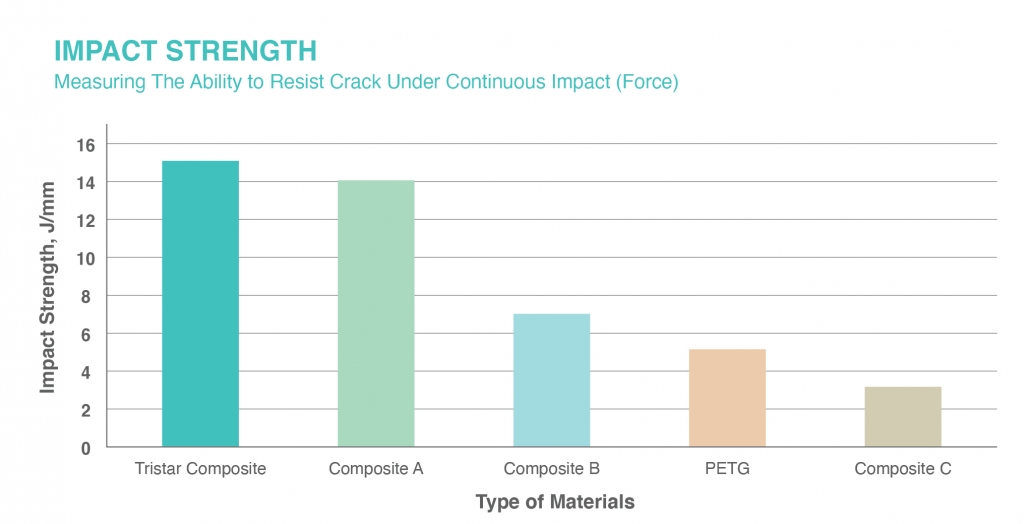 IMPACT STRENGTH
Measuring The Ability to Resist Crack Under Continuous Impact (Force)

Impact Strength, J/mm

16
14
12
10
8
6
4
2
0

Tristar Composite
Composite A
Composite B
PETG
Composite C

Type of Materials